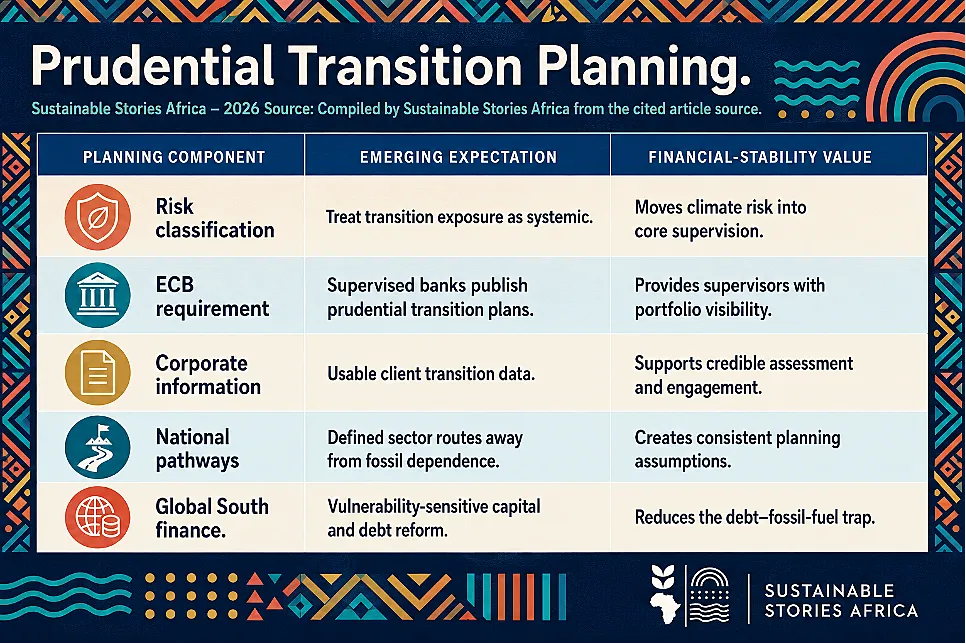 Prudential Transition Planning.

Sustainable Stories Africa – 2026 Source: Compiled by Sustainable Stories Africa from the cited article source.

| PLANNING COMPONENT | EMERGING EXPECTATION | FINANCIAL-STABILITY VALUE |
|---|---|---|
| Risk classification | Treat transition exposure as systemic. | Moves climate risk into core supervision. |
| ECB requirement | Supervised banks publish prudential transition plans. | Provides supervisors with portfolio visibility. |
| Corporate information | Usable client transition data. | Supports credible assessment and engagement. |
| National pathways | Defined sector routes away from fossil dependence. | Creates consistent planning assumptions. |
| Global South finance. | Vulnerability-sensitive capital and debt reform. | Reduces the debt–fossil-fuel trap. |

SUSTAINABLE STORIES AFRICA